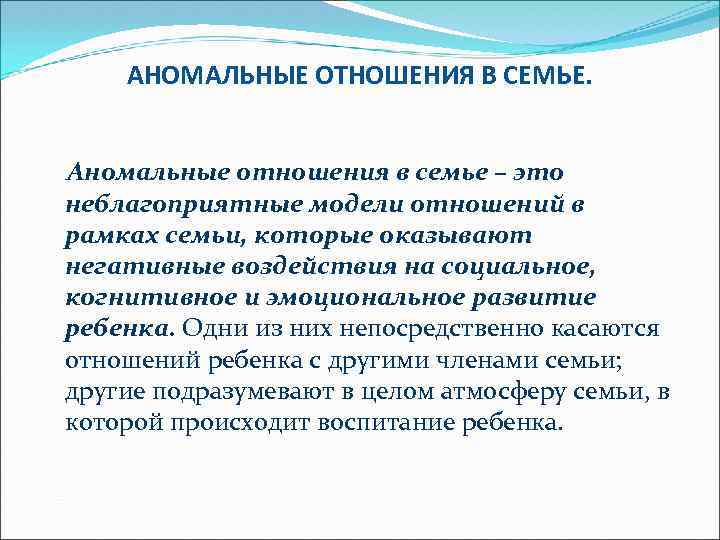 АНОМАЛЬНЫЕ ОТНОШЕНИЯ В СЕМЬЕ.

Аномальные отношения в семье – это неблагоприятные модели отношений в рамках семьи, которые оказывают негативные воздействия на социальное, когнитивное и эмоциональное развитие ребенка. Одни из них непосредственно касаются отношений ребенка с другими членами семьи; другие подразумевают в целом атмосферу семьи, в которой происходит воспитание ребенка.